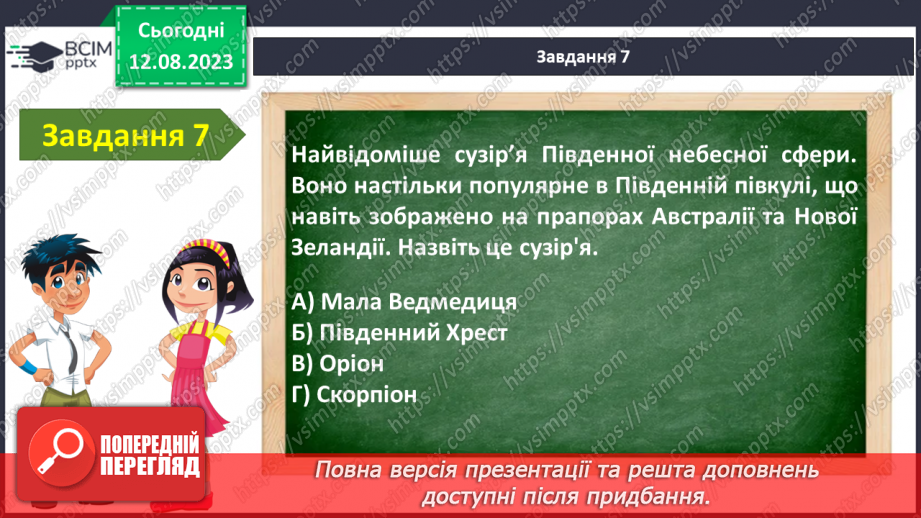 ВСІМ pptx

Сьогодні 12.08.2023

Завдання 7

Завдання 7

Найвідоміше сузір’я Південної небесної сфери. Воно настільки популярне в Південній півкулі, що навіть зображено на прапорах Австралії та Нової Зеландії. Назвіть це сузір'я.

А) Мала Ведмедиця
Б) Південний Хрест
В) Оріон
Г) Скорпіон

ПОПЕРЕДНІЙ ПЕРЕГЛЯД

Повна версія презентації та решта доповнень доступні після придбання.

https://vsimpptx.com